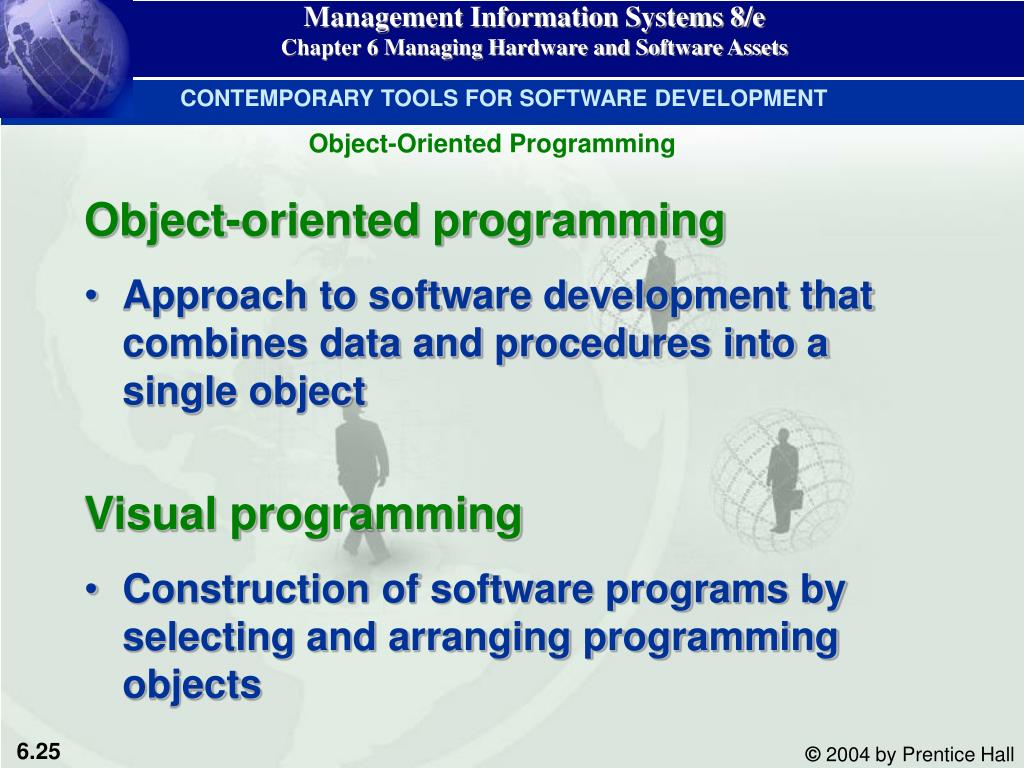 Management Information Systems 8/e
Chapter 6 Managing Hardware and Software Assets

CONTEMPORARY TOOLS FOR SOFTWARE DEVELOPMENT

Object-Oriented Programming

Object-oriented programming

• Approach to software development that combines data and procedures into a single object

Visual programming

• Construction of software programs by selecting and arranging programming objects

6.25

© 2004 by Prentice Hall